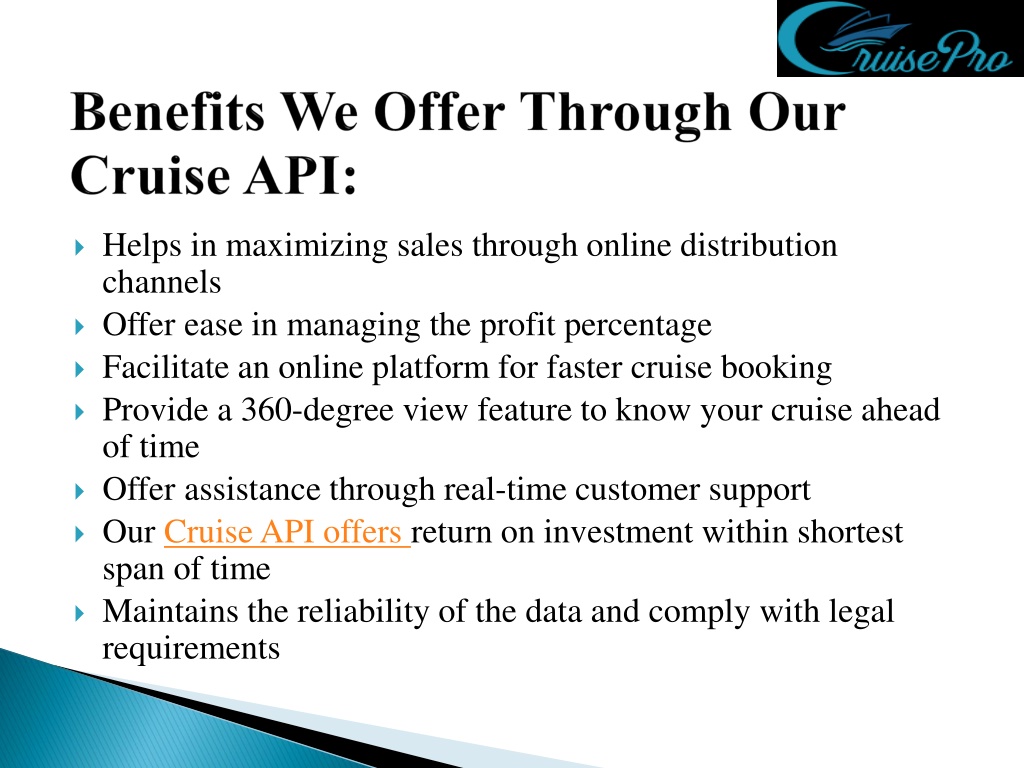 CruisePro

Benefits We Offer Through Our Cruise API:

Helps in maximizing sales through online distribution channels

Offer ease in managing the profit percentage

Facilitate an online platform for faster cruise booking

Provide a 360-degree view feature to know your cruise ahead of time

Offer assistance through real-time customer support

Our Cruise API offers return on investment within shortest span of time

Maintains the reliability of the data and comply with legal requirements